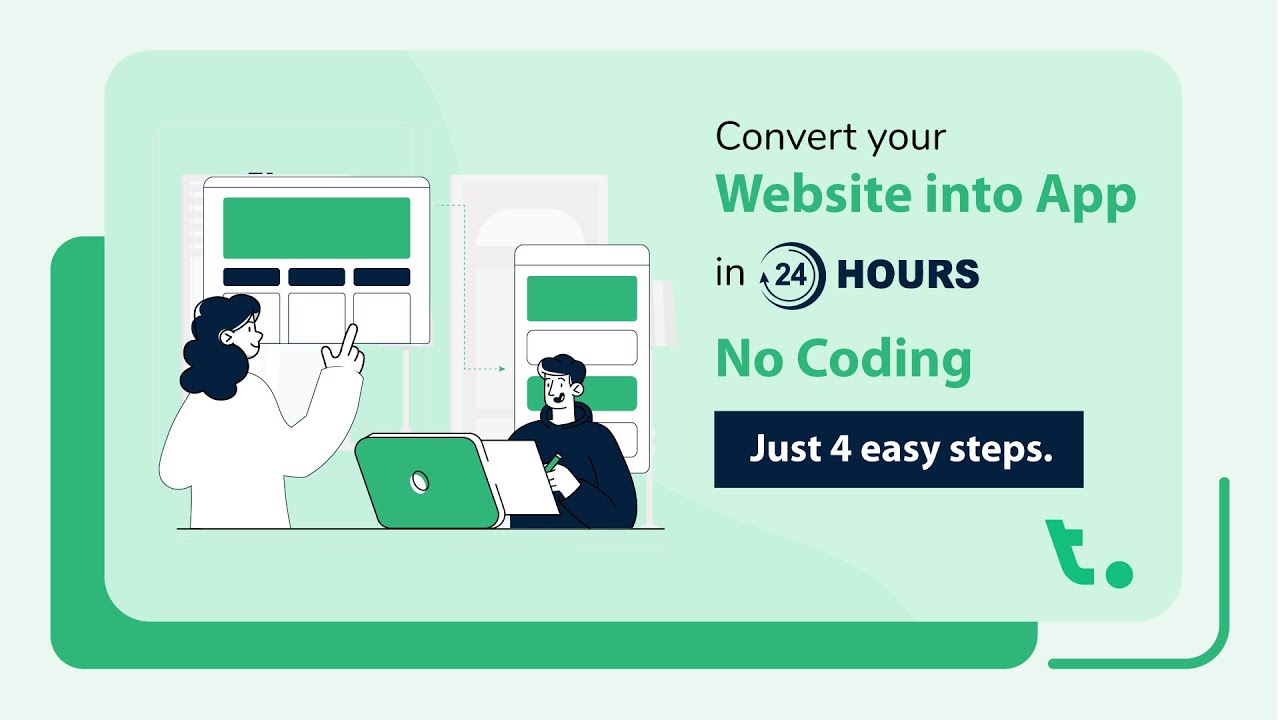 Convert your
Website into App
in 24 HOURS
No Coding
Just 4 easy steps.
t.